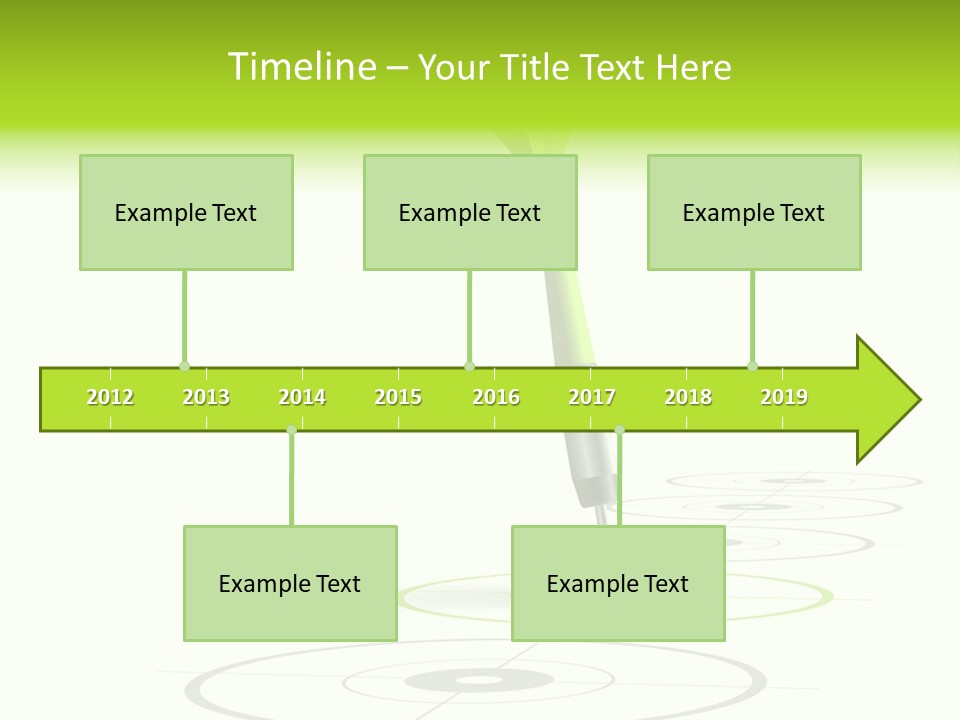 Timeline – Your Title Text Here

Example Text

Example Text

Example Text

2012 2013 2014 2015 2016 2017 2018 2019

Example Text

Example Text